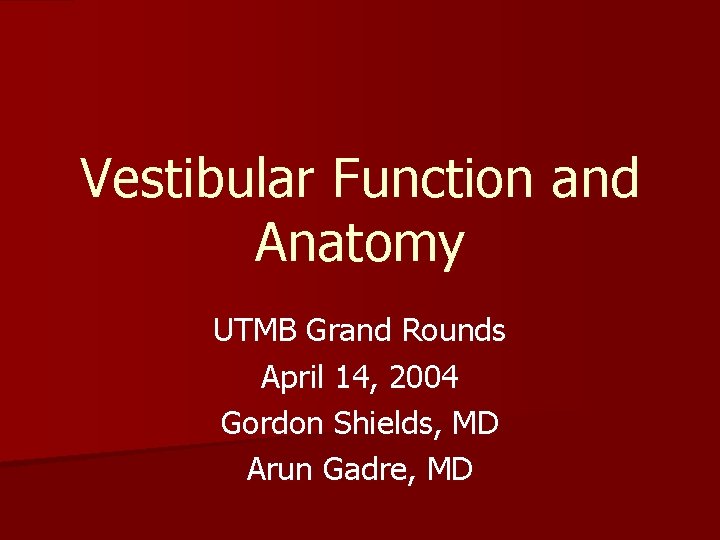 Vestibular Function and Anatomy

UTMB Grand Rounds
April 14, 2004
Gordon Shields, MD
Arun Gadre, MD